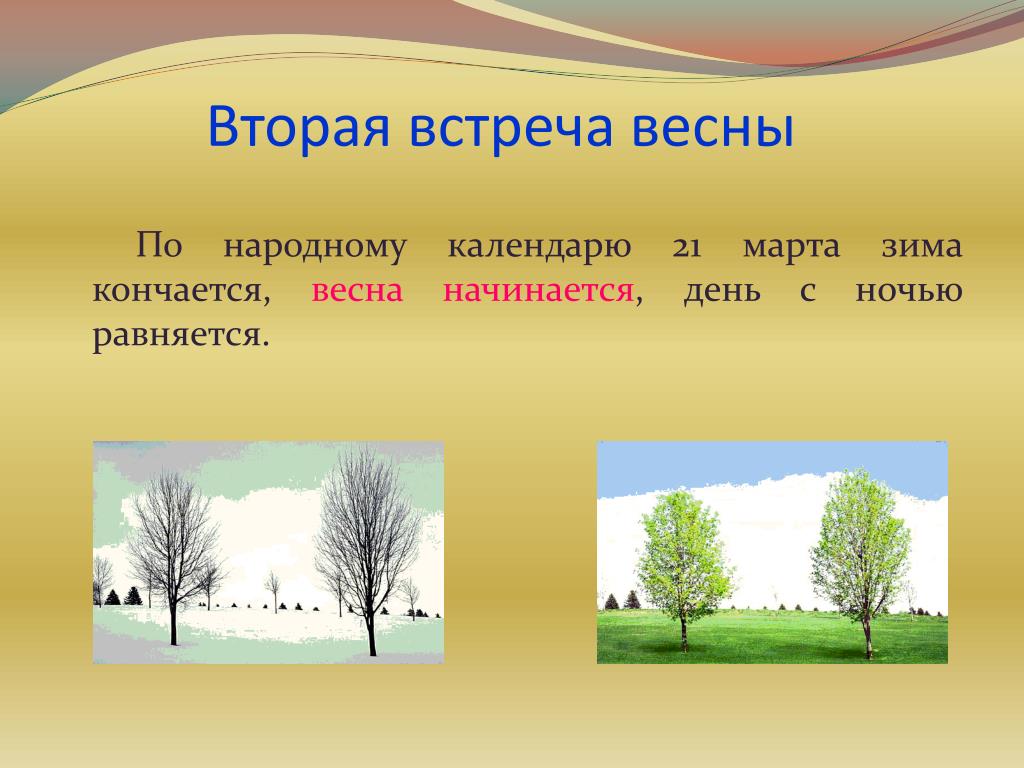 Вторая встреча весны

По народному календарю 21 марта зима кончается, весна начинается, день с ночью равняется.